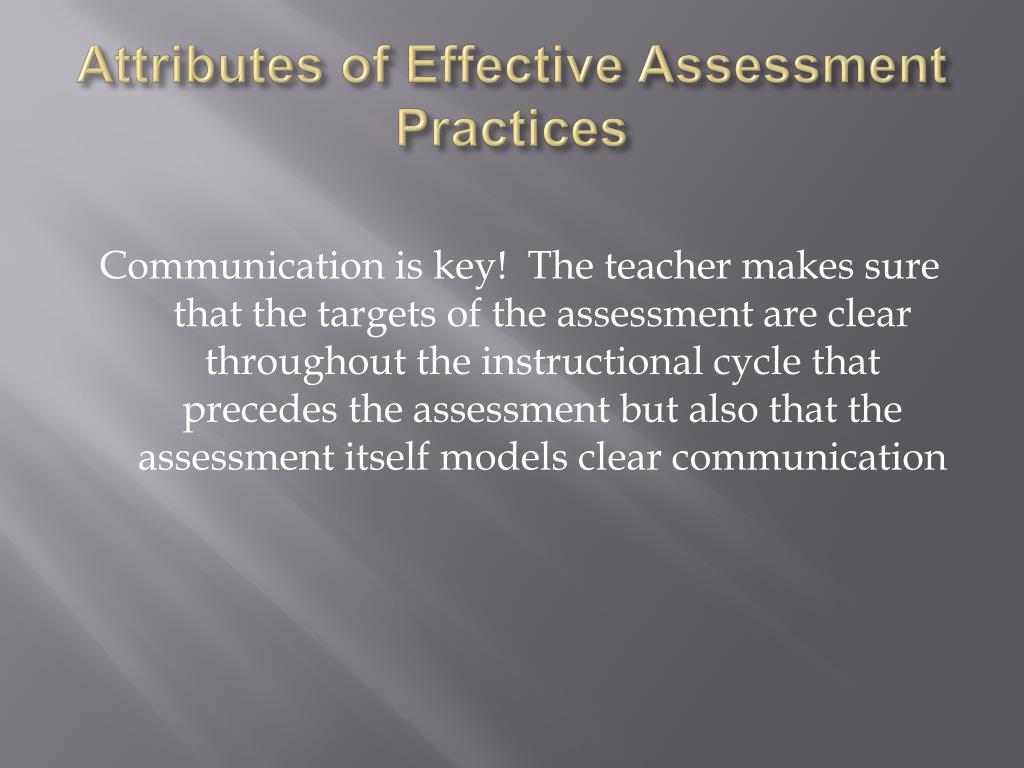 Attributes of Effective Assessment Practices

Communication is key!  The teacher makes sure that the targets of the assessment are clear throughout the instructional cycle that precedes the assessment but also that the assessment itself models clear communication